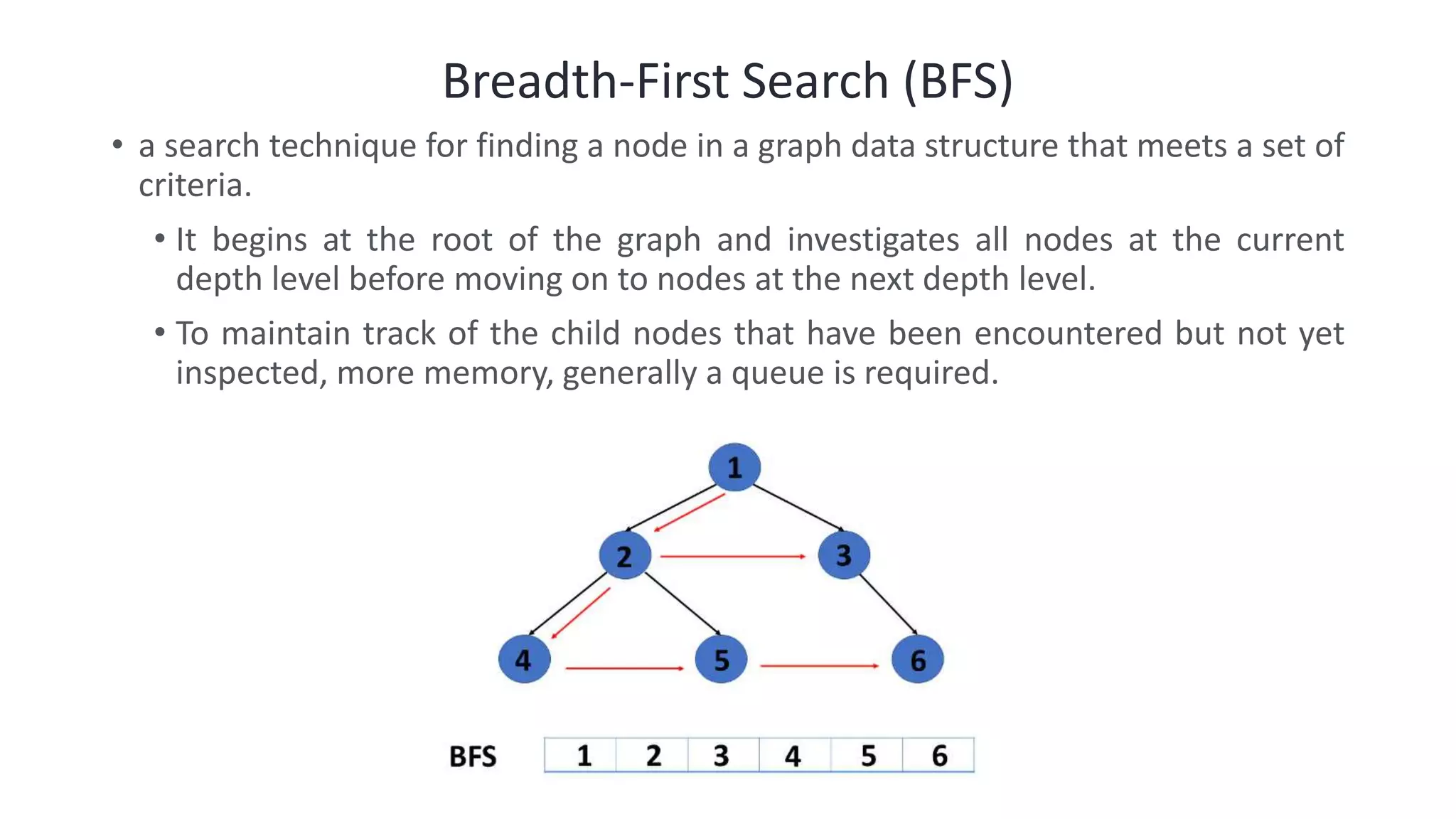 Breadth-First Search (BFS)

• a search technique for finding a node in a graph data structure that meets a set of criteria.

• It begins at the root of the graph and investigates all nodes at the current depth level before moving on to nodes at the next depth level.

• To maintain track of the child nodes that have been encountered but not yet inspected, more memory, generally a queue is required.

1
2
3
4
5
6

BFS

| 1 | 2 | 3 | 4 | 5 | 6 |
|---|---|---|---|---|---|